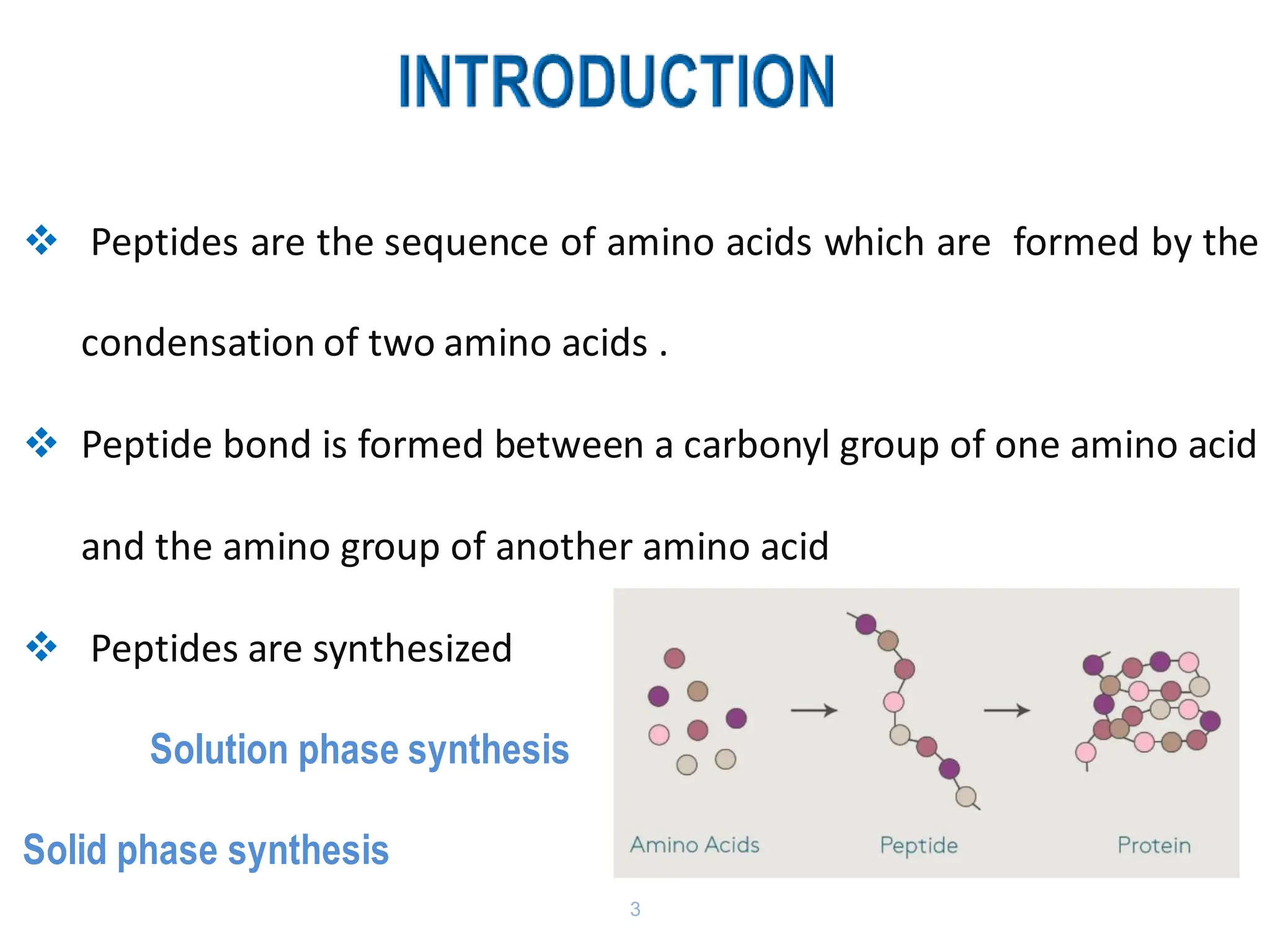 INTRODUCTION

❖ Peptides are the sequence of amino acids which are formed by the condensation of two amino acids .

❖ Peptide bond is formed between a carbonyl group of one amino acid and the amino group of another amino acid

❖ Peptides are synthesized

Solution phase synthesis

Solid phase synthesis

Amino Acids

Peptide

Protein

3